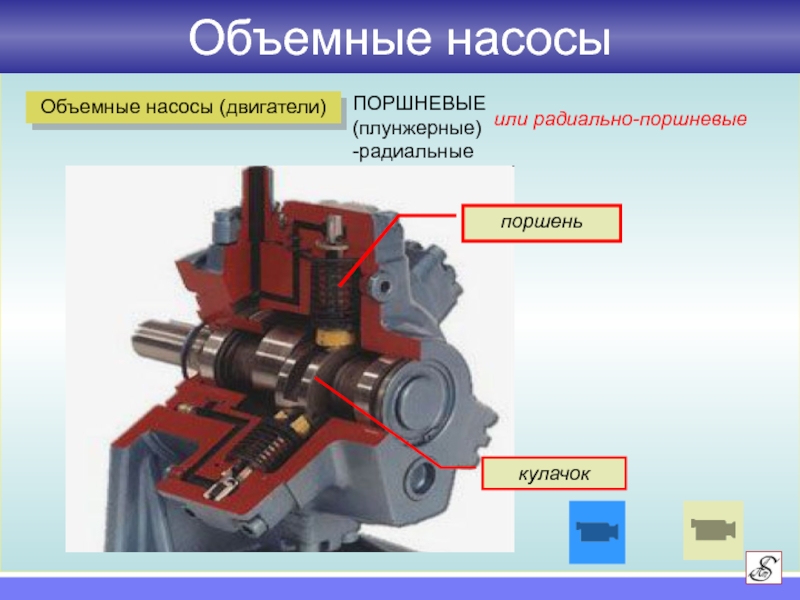 Объемные насосы

Объемные насосы (двигатели)

ПОРШНЕВЫЕ
(плунжерные)
-радиальные

или радиально-поршневые

поршень

кулачок